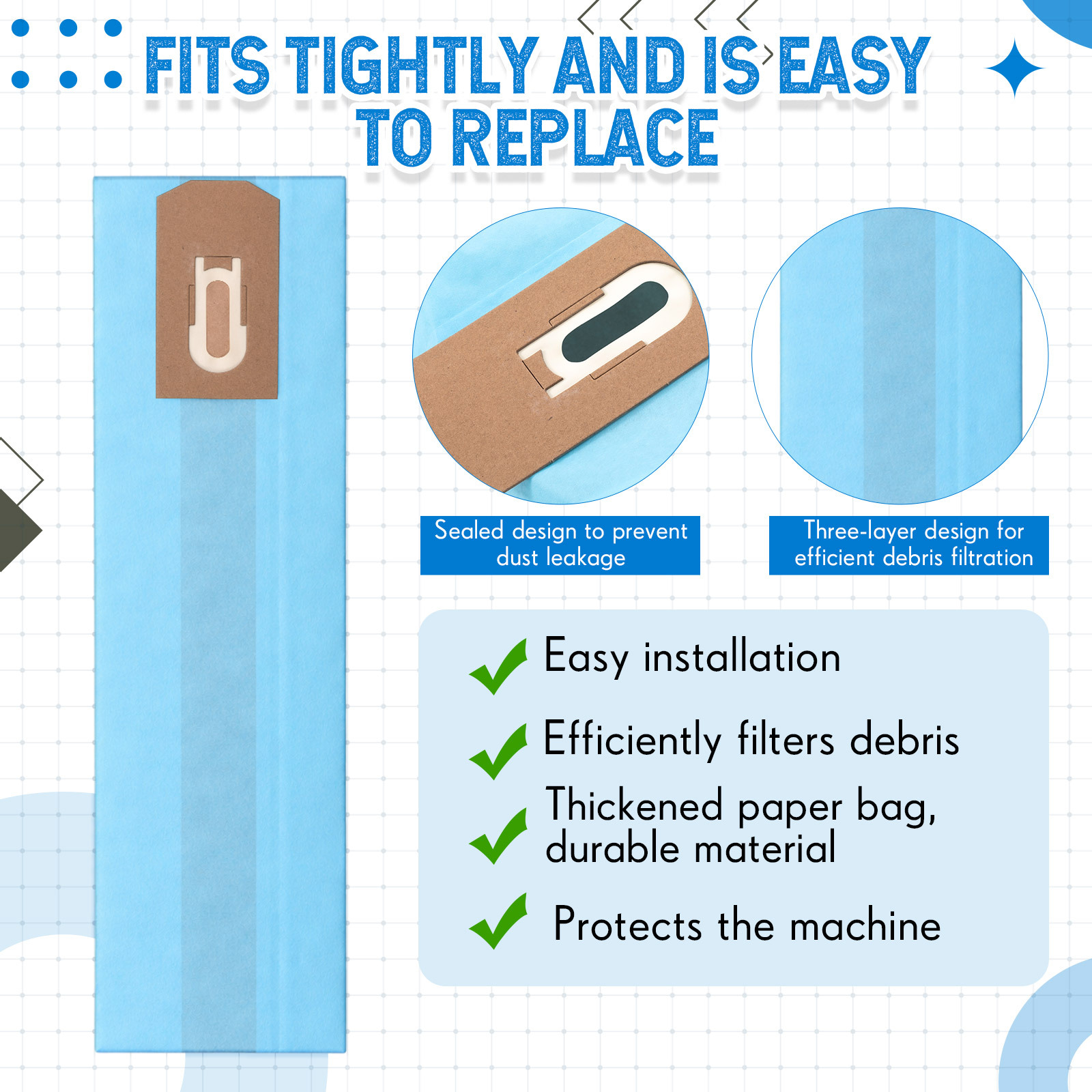 FITS TIGHTLY AND IS EASY TO REPLACE

Sealed design to prevent dust leakage

Three-layer design for efficient debris filtration

Easy installation

Efficiently filters debris

Thickened paper bag, durable material

Protects the machine